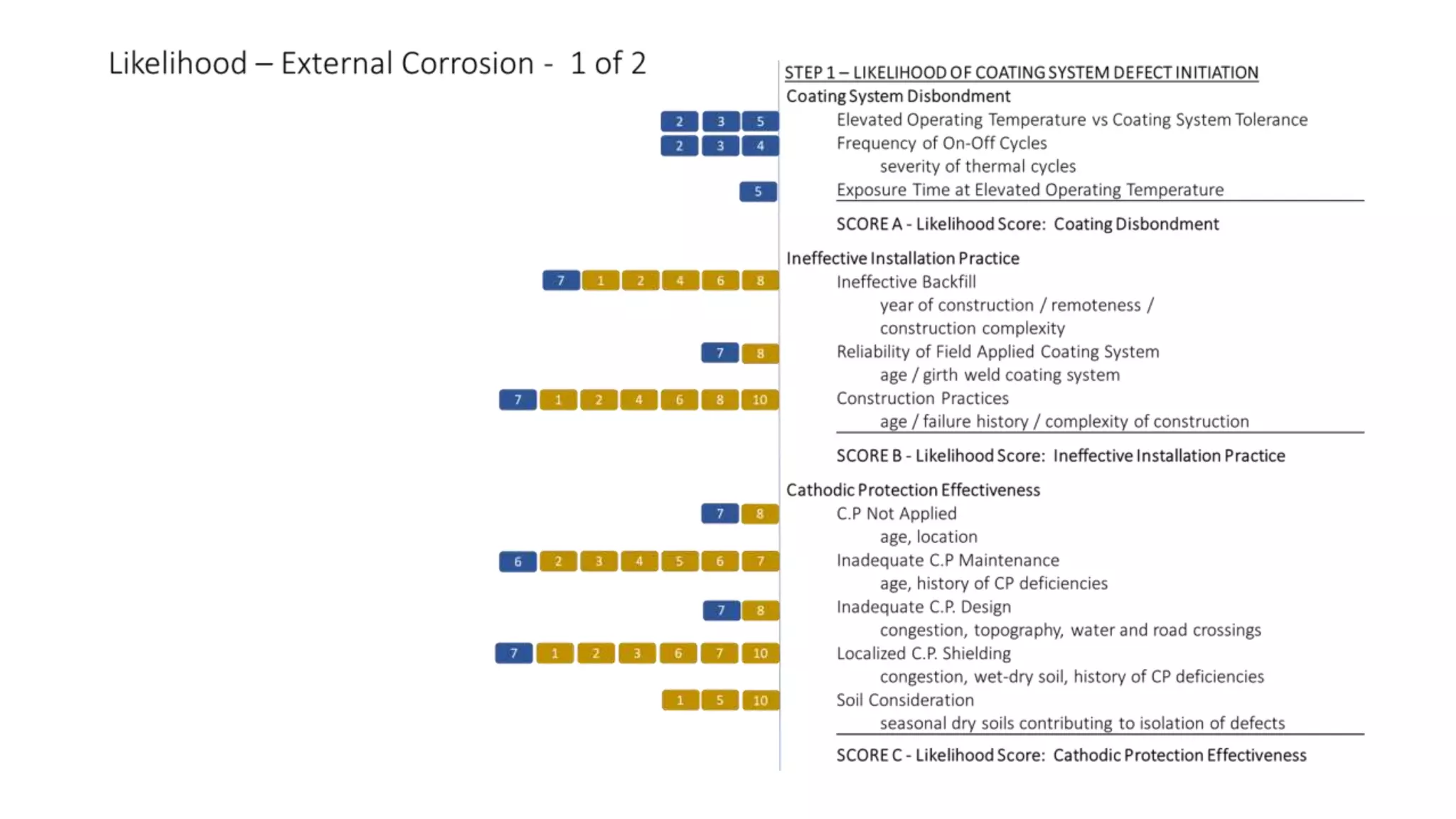 Likelihood – External Corrosion - 1 of 2

STEP 1 – LIKELIHOOD OF COATING SYSTEM DEFECT INITIATION

Coating System Disbondment

2 3 5 Elevated Operating Temperature vs Coating System Tolerance

2 3 4 Frequency of On-Off Cycles

severity of thermal cycles

5 Exposure Time at Elevated Operating Temperature

SCORE A - Likelihood Score: Coating Disbondment

Ineffective Installation Practice

7 1 2 4 6 8 Ineffective Backfill

year of construction / remoteness / construction complexity

7 8 Reliability of Field Applied Coating System

age / girth weld coating system

7 1 2 4 6 8 10 Construction Practices

age / failure history / complexity of construction

SCORE B - Likelihood Score: Ineffective Installation Practice

Cathodic Protection Effectiveness

7 8 C.P Not Applied

age, location

6 2 3 4 5 6 7 Inadequate C.P Maintenance

age, history of CP deficiencies

7 8 Inadequate C.P. Design

congestion, topography, water and road crossings

7 1 2 3 6 7 10 Localized C.P. Shielding

congestion, wet-dry soil, history of CP deficiencies

1 5 10 Soil Consideration

seasonal dry soils contributing to isolation of defects

SCORE C - Likelihood Score: Cathodic Protection Effectiveness